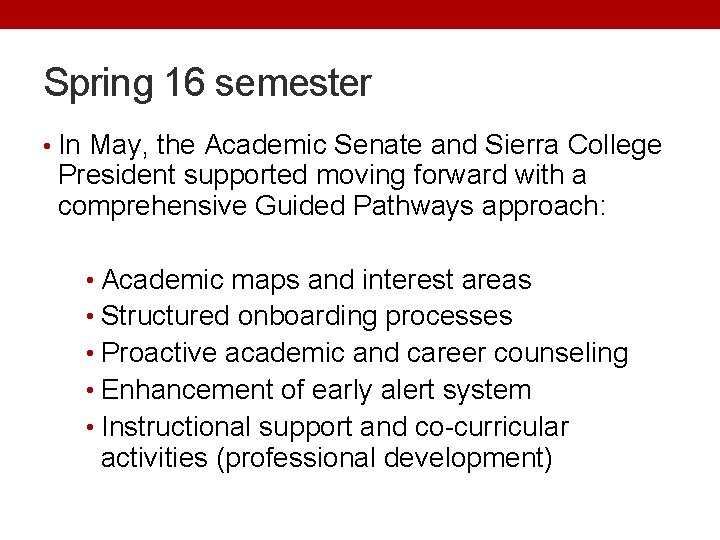 Spring 16 semester

• In May, the Academic Senate and Sierra College President supported moving forward with a comprehensive Guided Pathways approach:

• Academic maps and interest areas
• Structured onboarding processes
• Proactive academic and career counseling
• Enhancement of early alert system
• Instructional support and co-curricular activities (professional development)